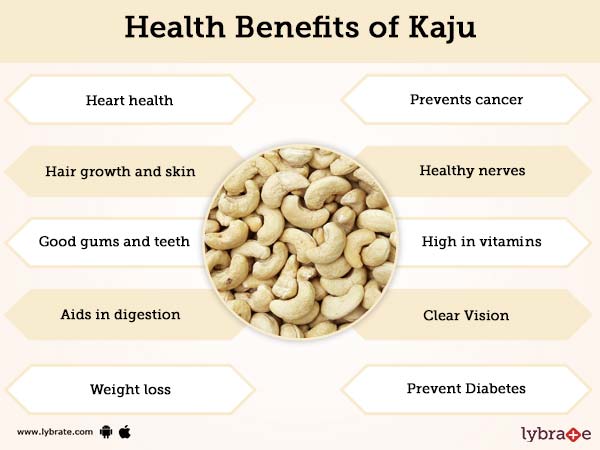 Health Benefits of Kaju

Heart health

Hair growth and skin

Good gums and teeth

Aids in digestion

Weight loss

Prevents cancer

Healthy nerves

High in vitamins

Clear Vision

Prevent Diabetes

www.lybrate.com

lybrate